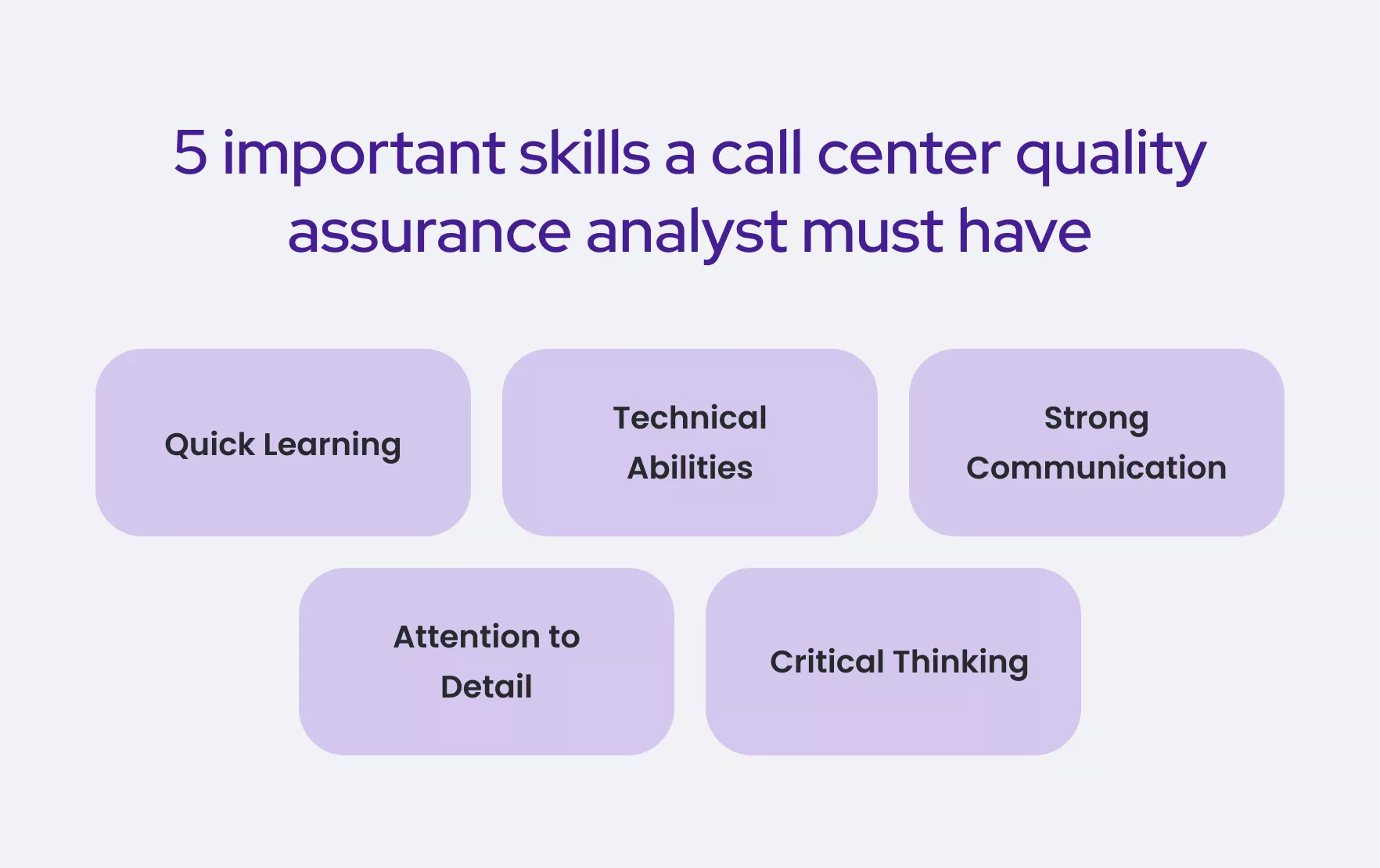 5 important skills a call center quality assurance analyst must have

Quick Learning

Technical Abilities

Strong Communication

Attention to Detail

Critical Thinking